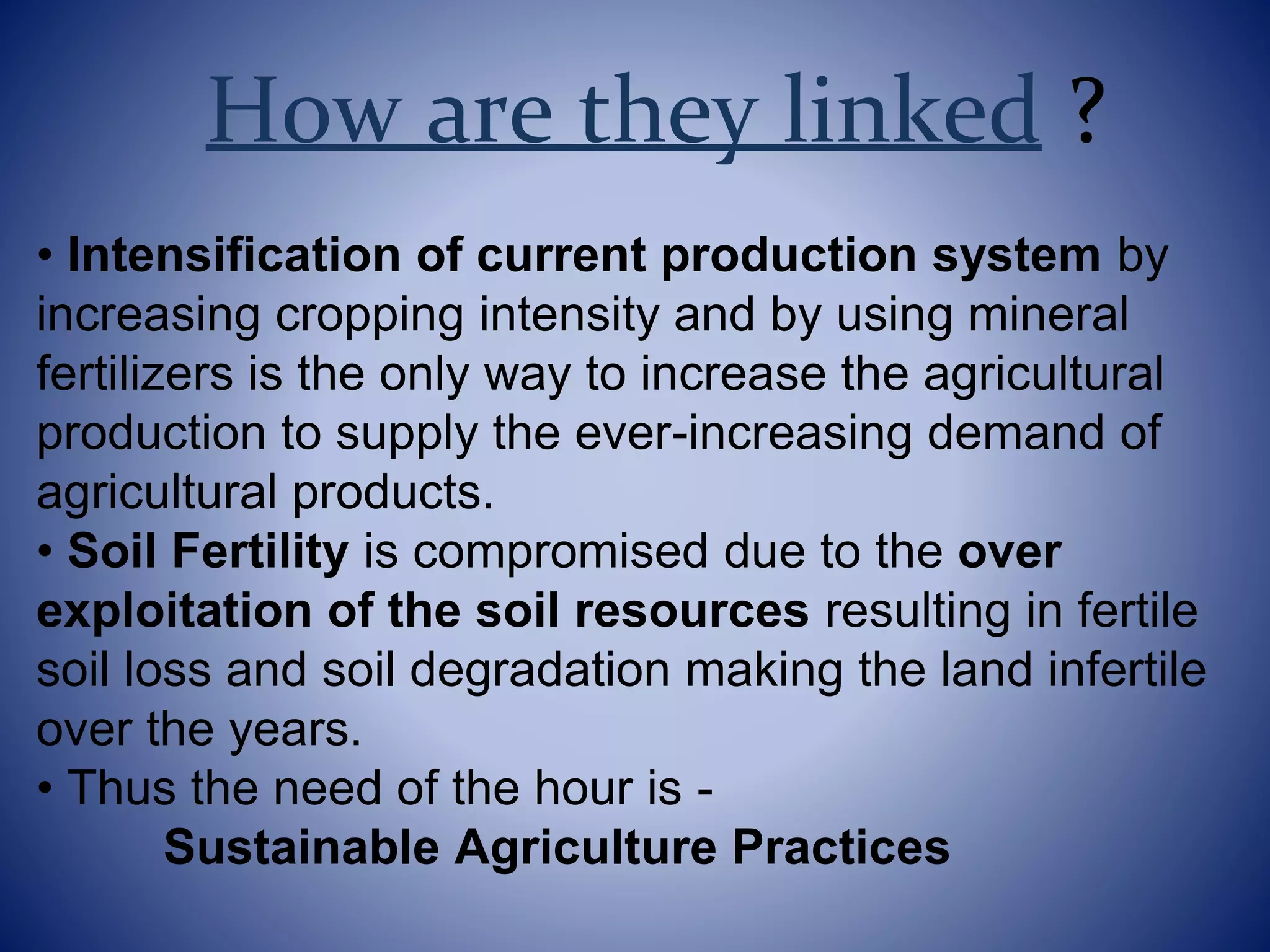 How are they linked ?

• Intensification of current production system by increasing cropping intensity and by using mineral fertilizers is the only way to increase the agricultural production to supply the ever-increasing demand of agricultural products.
• Soil Fertility is compromised due to the over exploitation of the soil resources resulting in fertile soil loss and soil degradation making the land infertile over the years.
• Thus the need of the hour is -
Sustainable Agriculture Practices